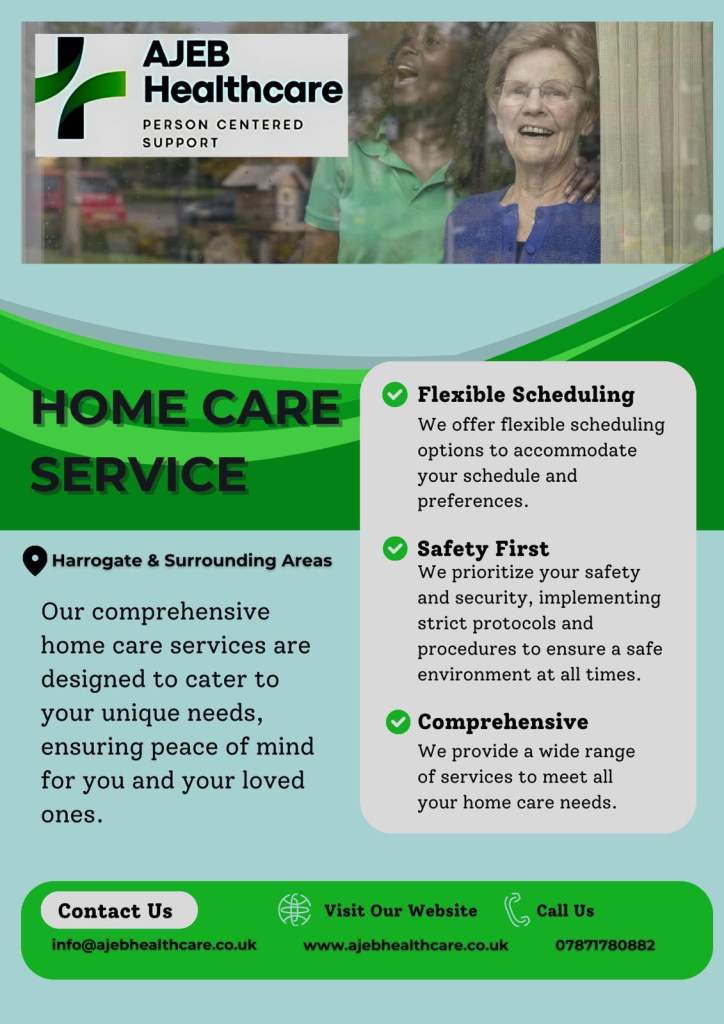 AJEB Healthcare
PERSON CENTERED SUPPORT

HOME CARE SERVICE

Harrogate & Surrounding Areas

Our comprehensive home care services are designed to cater to your unique needs, ensuring peace of mind for you and your loved ones.

Flexible Scheduling
We offer flexible scheduling options to accommodate your schedule and preferences.

Safety First
We prioritize your safety and security, implementing strict protocols and procedures to ensure a safe environment at all times.

Comprehensive
We provide a wide range of services to meet all your home care needs.

Contact Us
info@ajebhealthcare.co.uk

Visit Our Website
www.ajebhealthcare.co.uk

Call Us
07871780882